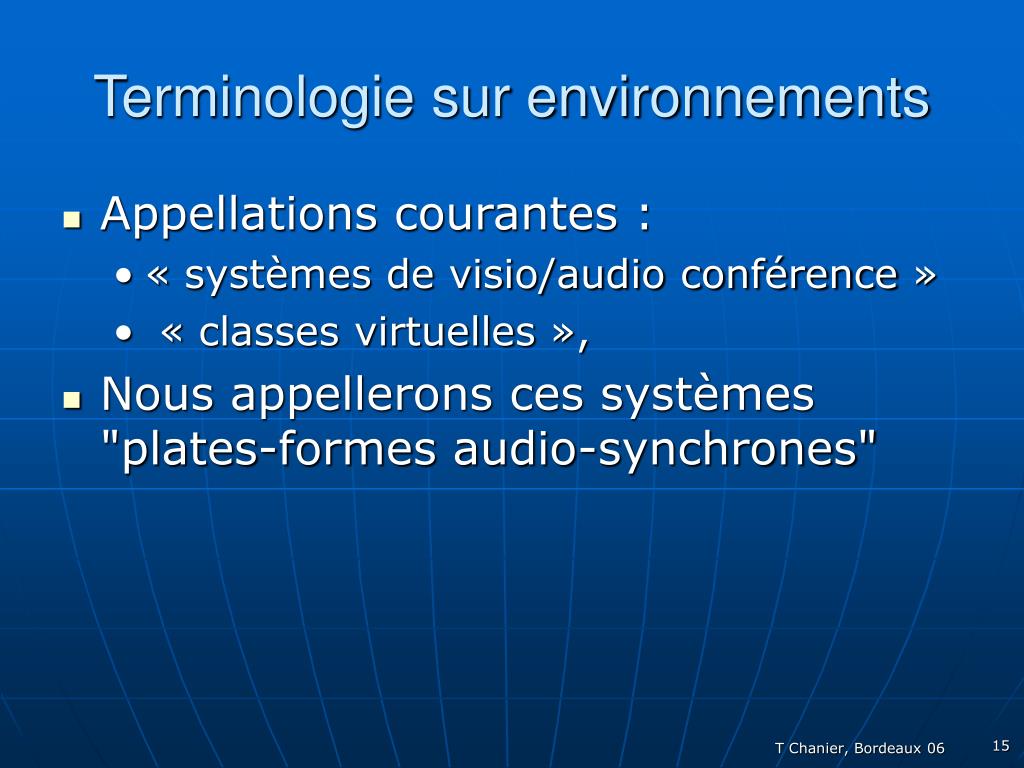 Terminologie sur environnements

- Appellations courantes :
  - « systèmes de visio/audio conférence »
  - « classes virtuelles »,
- Nous appellerons ces systèmes "plates-formes audio-synchrones"

T Chanier, Bordeaux 06

15